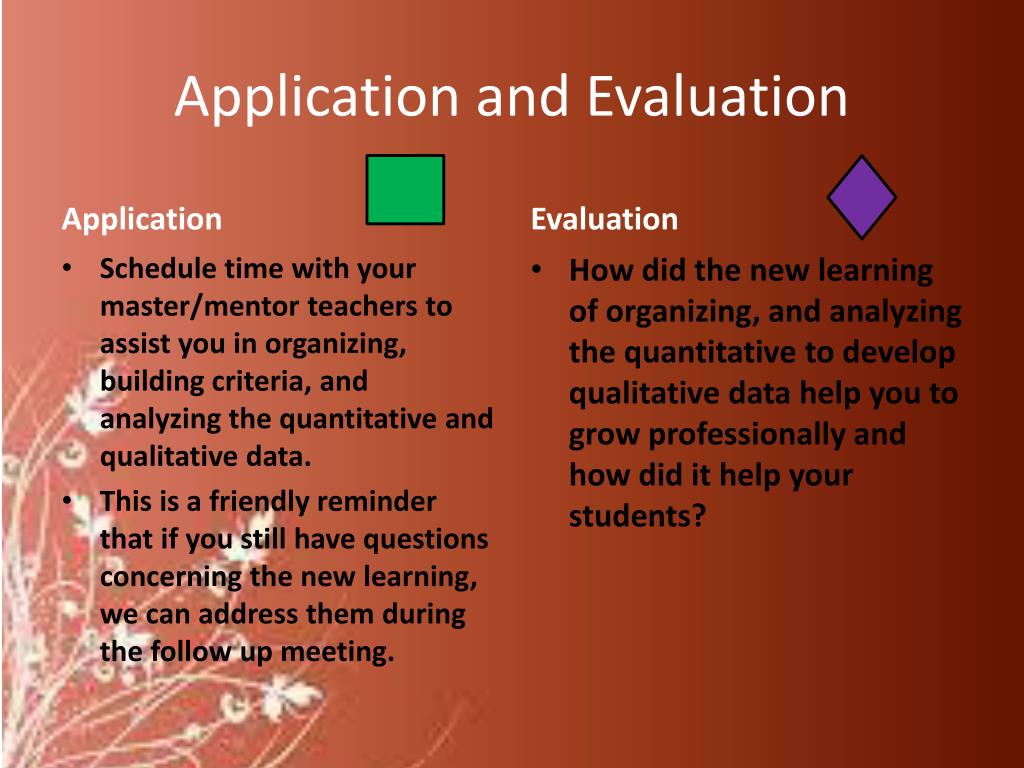 Application and Evaluation

Application

• Schedule time with your master/mentor teachers to assist you in organizing, building criteria, and analyzing the quantitative and qualitative data.

• This is a friendly reminder that if you still have questions concerning the new learning, we can address them during the follow up meeting.

Evaluation

• How did the new learning of organizing, and analyzing the quantitative to develop qualitative data help you to grow professionally and how did it help your students?